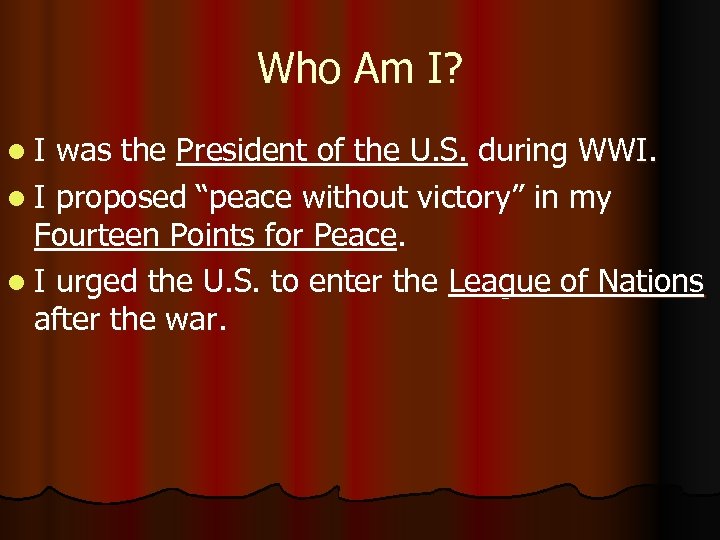 Who Am I?

- I was the President of the U.S. during WWI.
- I proposed “peace without victory” in my Fourteen Points for Peace.
- I urged the U.S. to enter the League of Nations after the war.